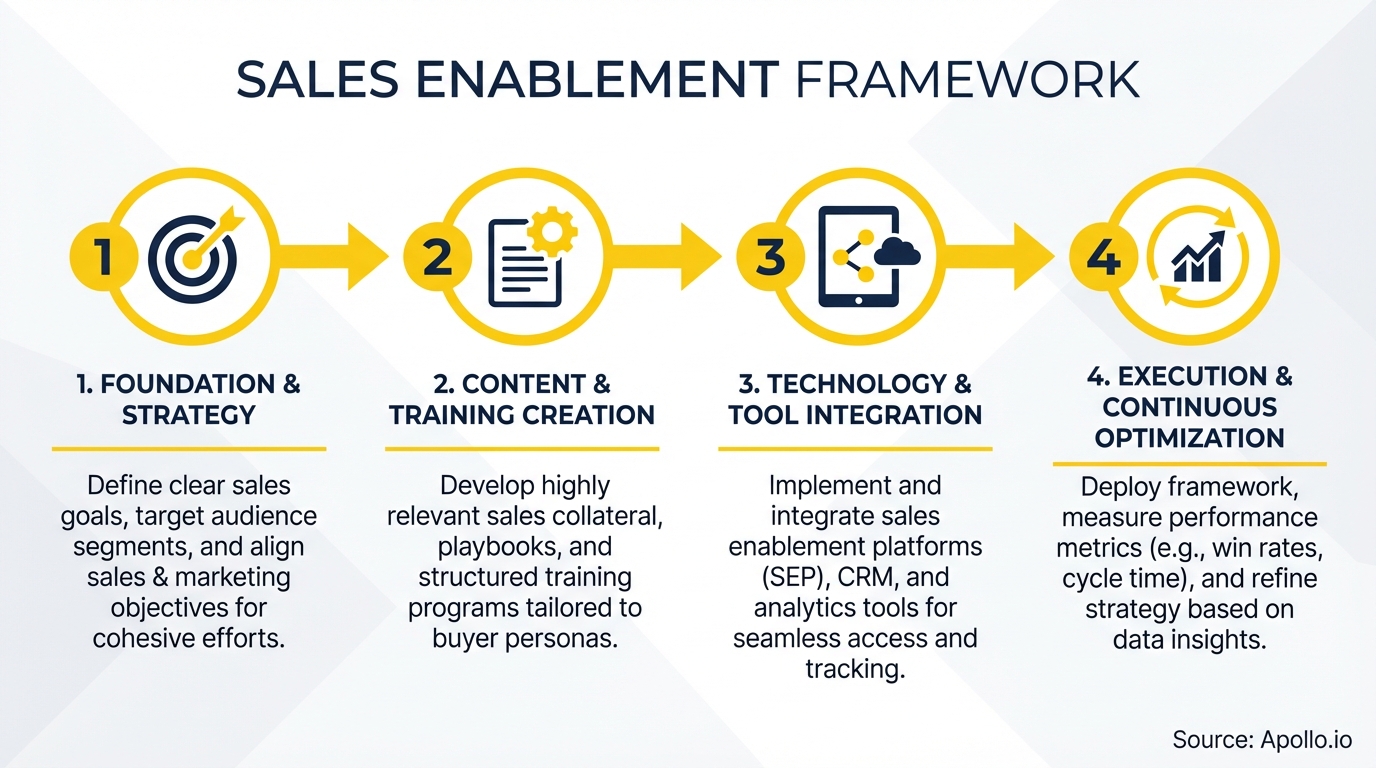 SALES ENABLEMENT FRAMEWORK

1

2

3

4

1. FOUNDATION & STRATEGY

Define clear sales goals, target audience segments, and align sales & marketing objectives for cohesive efforts.

2. CONTENT & TRAINING CREATION

Develop highly relevant sales collateral, playbooks, and structured training programs tailored to buyer personas.

3. TECHNOLOGY & TOOL INTEGRATION

Implement and integrate sales enablement platforms (SEP), CRM, and analytics tools for seamless access and tracking.

4. EXECUTION & CONTINUOUS OPTIMIZATION

Deploy framework, measure performance metrics (e.g., win rates, cycle time), and refine strategy based on data insights.

Source: Apollo.io